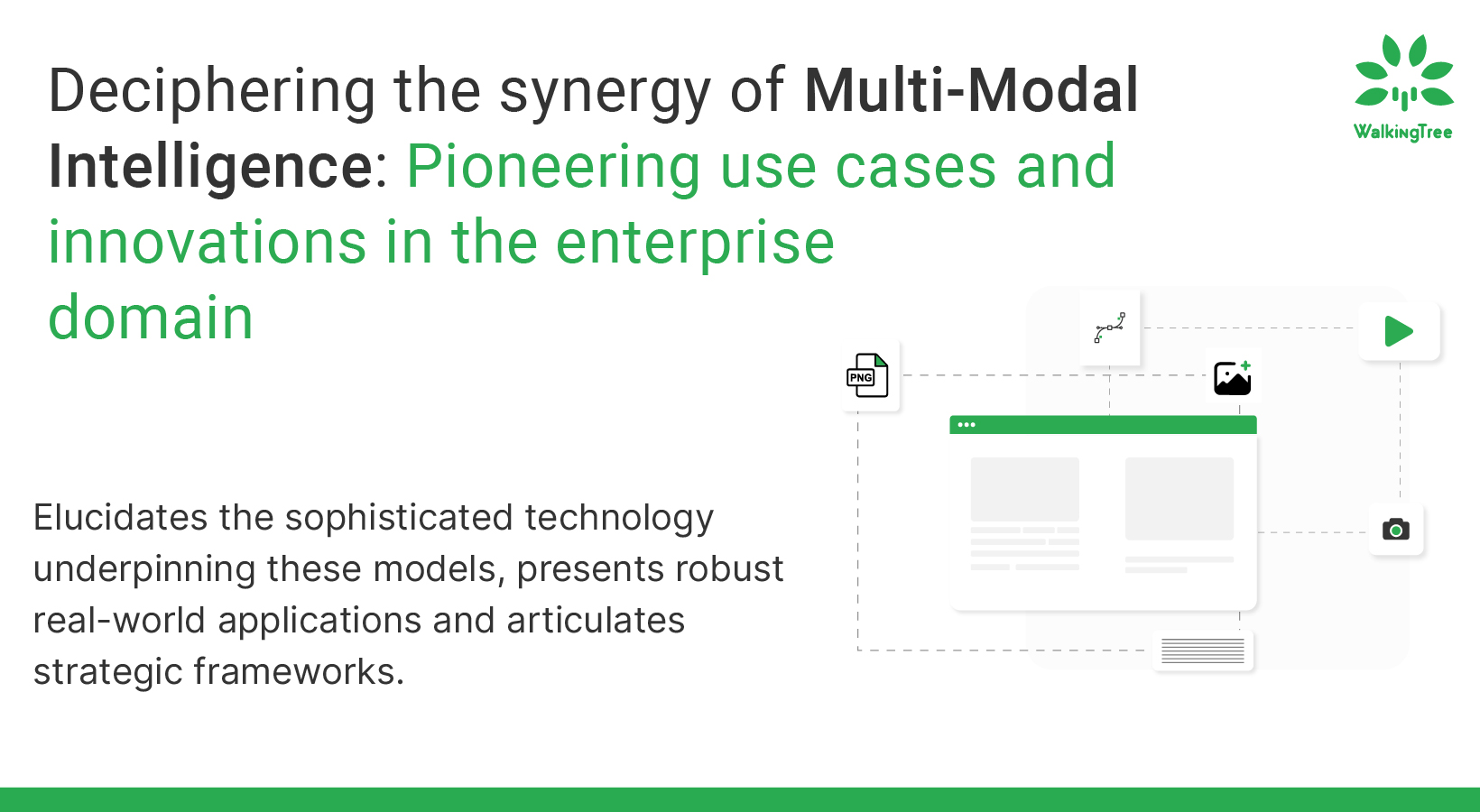 Deciphering the synergy of Multi-Modal Intelligence: Pioneering use cases and innovations in the enterprise domain

WalkingTree

PNG

Elucidates the sophisticated technology underpinning these models, presents robust real-world applications and articulates strategic frameworks.